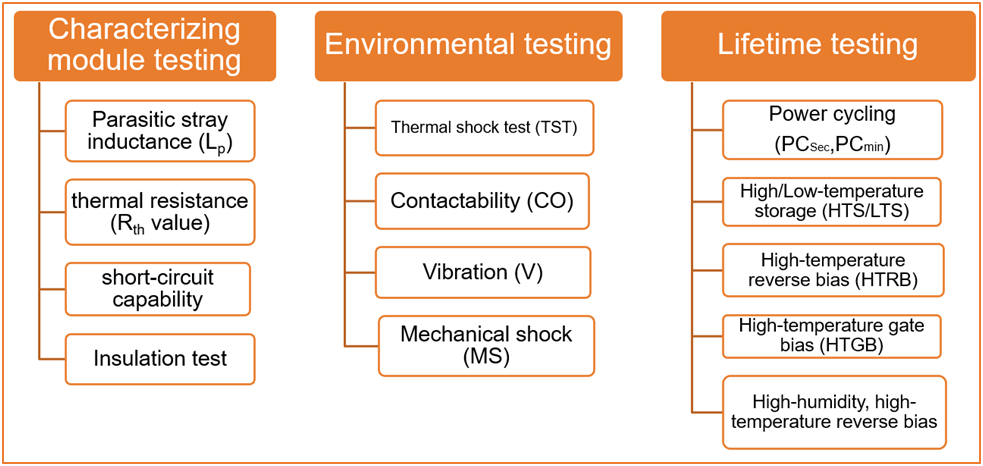 Characterizing module testing

Parasitic stray inductance ($L_p$)

thermal resistance ($R_{th}$ value)

short-circuit capability

Insulation test

Environmental testing

Thermal shock test (TST)

Contactability (CO)

Vibration (V)

Mechanical shock (MS)

Lifetime testing

Power cycling ($PC_{Sec}$,$PC_{min}$)

High/Low-temperature storage (HTS/LTS)

High-temperature reverse bias (HTRB)

High-temperature gate bias (HTGB)

High-humidity, high-temperature reverse bias